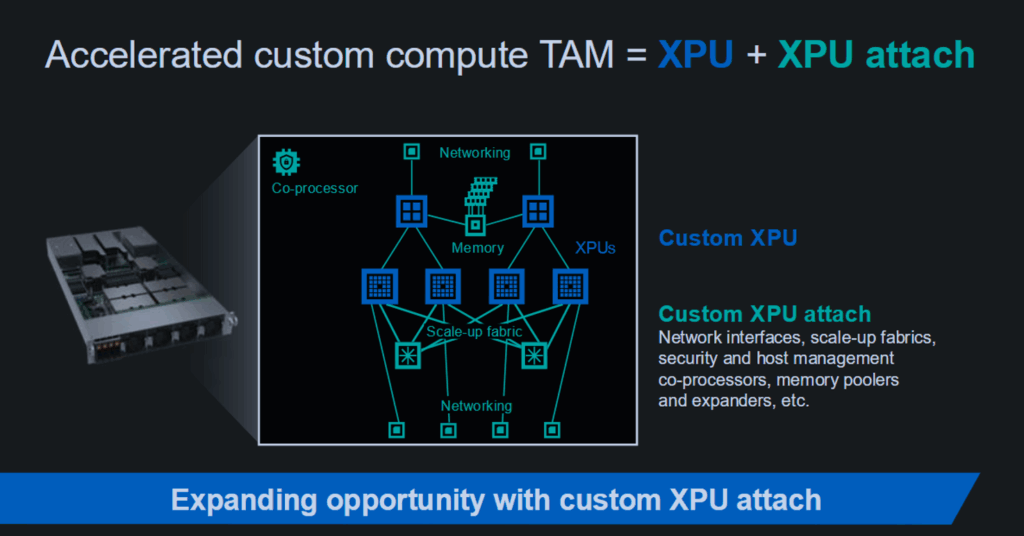 Accelerated custom compute TAM = XPU + XPU attach

Co-processor

Networking

Memory

XPUs

Scale-up fabric

Networking

Custom XPU

Custom XPU attach
Network interfaces, scale-up fabrics, security and host management co-processors, memory poolers and expanders, etc.

Expanding opportunity with custom XPU attach